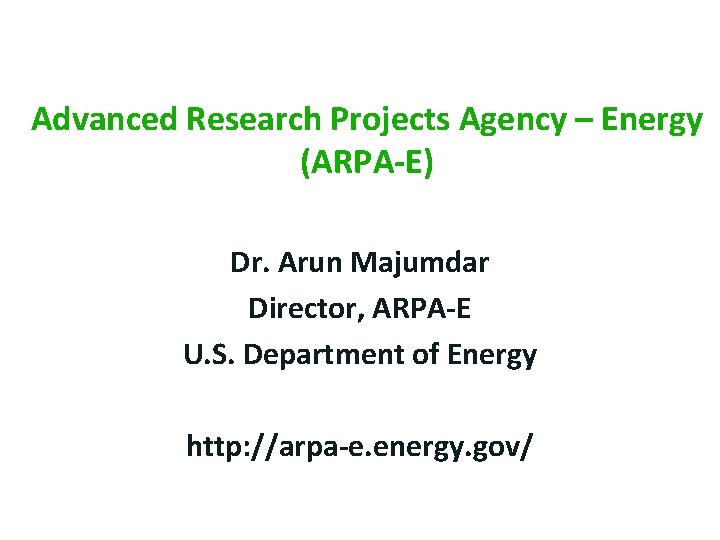 Advanced Research Projects Agency – Energy (ARPA-E)

Dr. Arun Majumdar
Director, ARPA-E
U.S. Department of Energy

http://arpa-e.energy.gov/